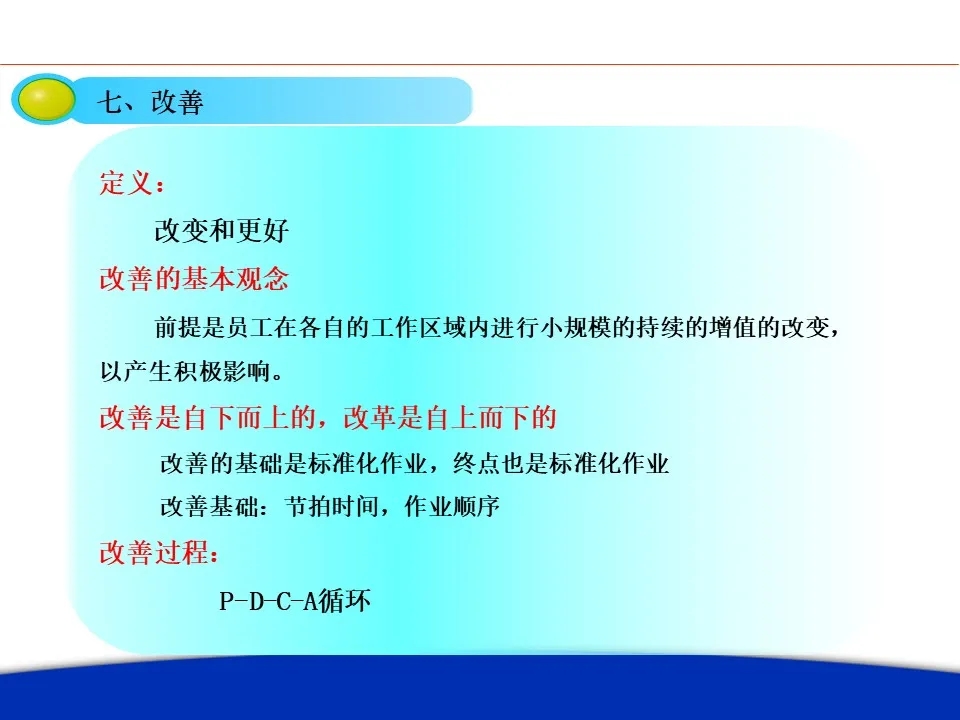 七、改善

定义：

改变和更好

改善的基本观念

前提是员工在各自的工作区域内进行小规模的持续的增值的改变，以产生积极影响。

改善是自下而上的，改革是自上而下的

改善的基础是标准化作业，终点也是标准化作业

改善基础：节拍时间，作业顺序

改善过程：

P-D-C-A循环